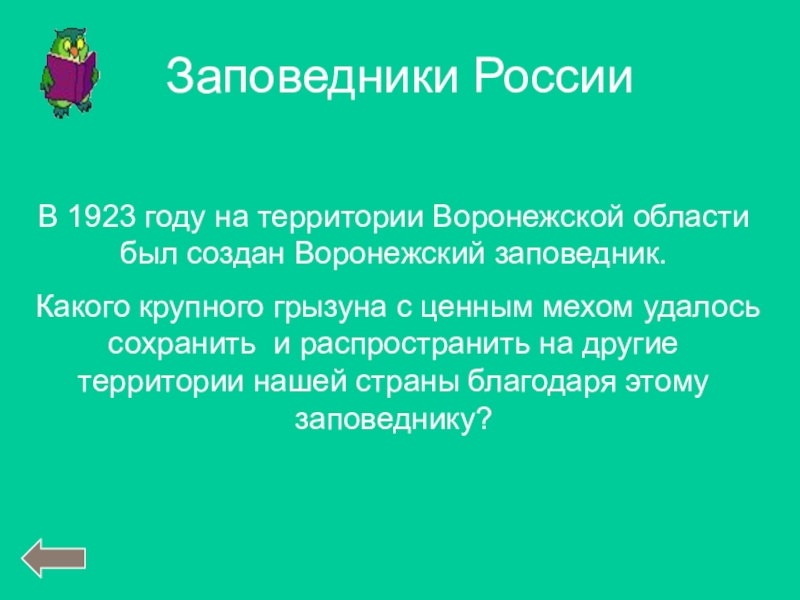 Заповедники России

В 1923 году на территории Воронежской области был создан Воронежский заповедник.

Какого крупного грызуна с ценным мехом удалось сохранить и распространить на другие территории нашей страны благодаря этому заповеднику?